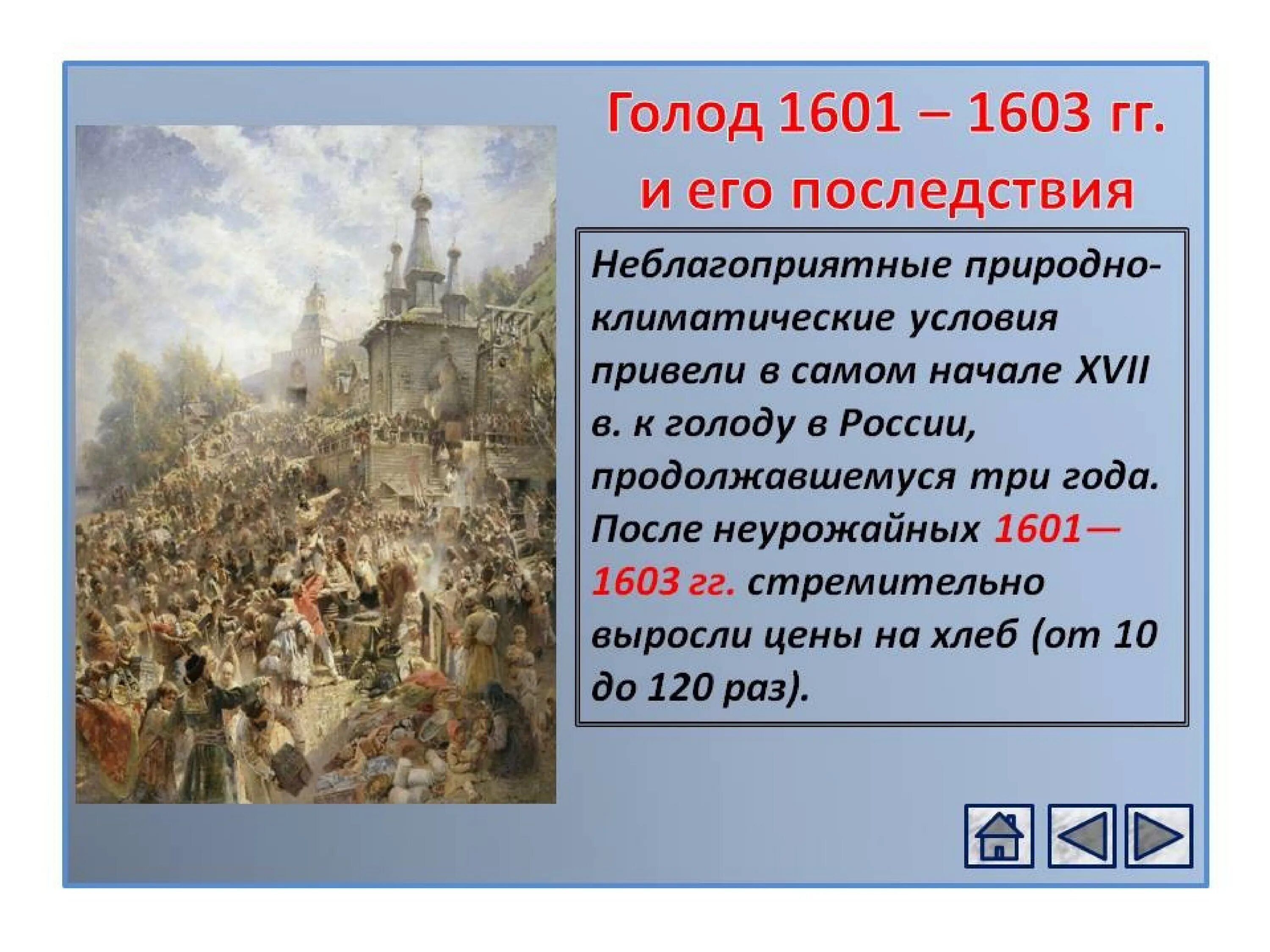 Голод 1601 – 1603 гг. и его последствия

Неблагоприятные природно-климатические условия привели в самом начале XVII в. к голоду в России, продолжавшемуся три года. После неурожайных 1601—1603 гг. стремительно выросли цены на хлеб (от 10 до 120 раз).